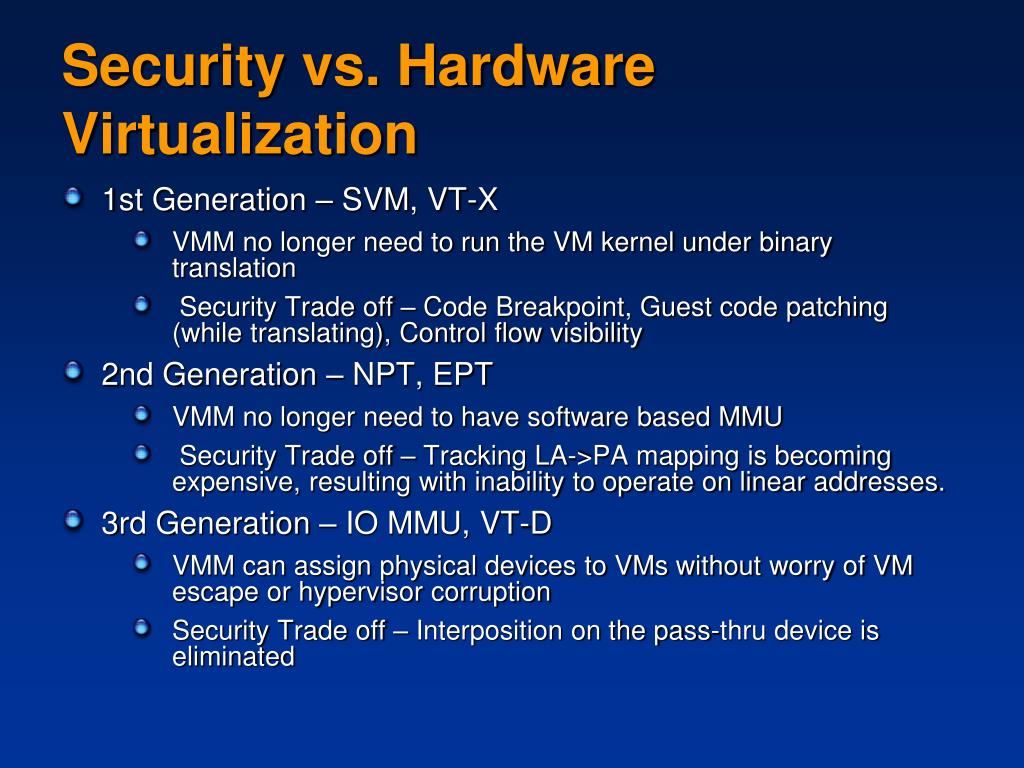 Security vs. Hardware Virtualization

1st Generation – SVM, VT-X

VMM no longer need to run the VM kernel under binary translation

Security Trade off – Code Breakpoint, Guest code patching (while translating), Control flow visibility

2nd Generation – NPT, EPT

VMM no longer need to have software based MMU

Security Trade off – Tracking LA->PA mapping is becoming expensive, resulting with inability to operate on linear addresses.

3rd Generation – IO MMU, VT-D

VMM can assign physical devices to VMs without worry of VM escape or hypervisor corruption

Security Trade off – Interposition on the pass-thru device is eliminated